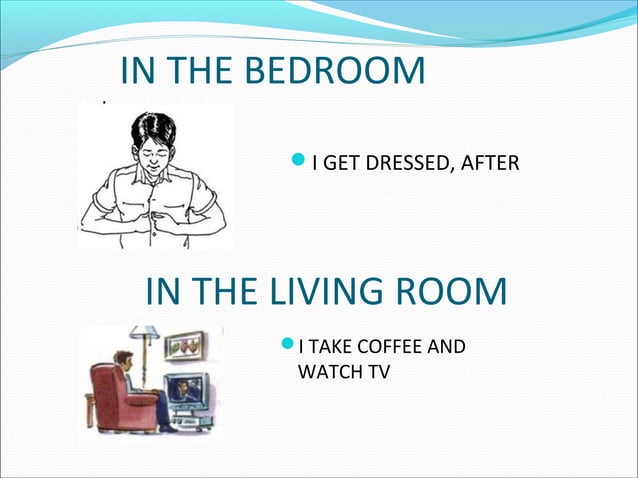 IN THE BEDROOM

I GET DRESSED, AFTER

IN THE LIVING ROOM

I TAKE COFFEE AND WATCH TV